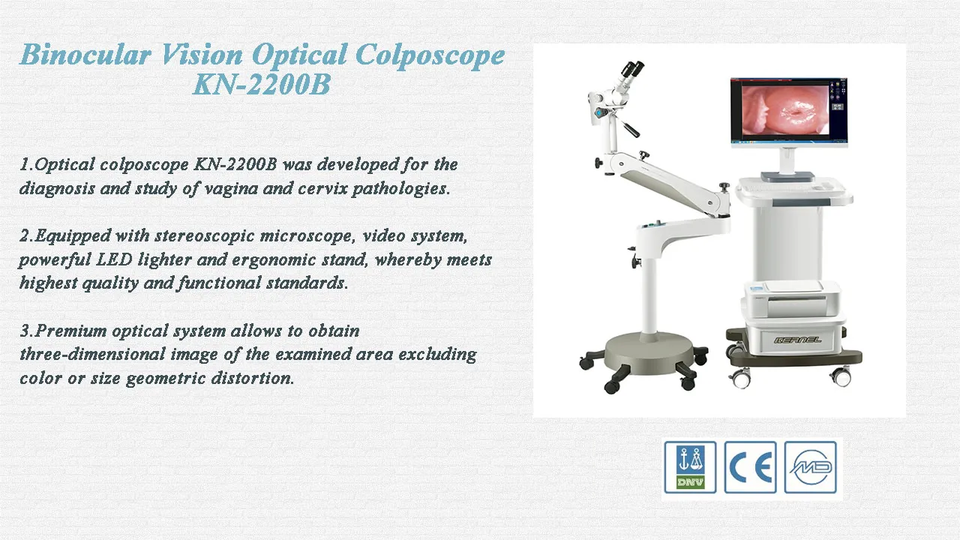 Binocular Vision Optical Colposcope
KN-2200B

1.Optical colposcope KN-2200B was developed for the diagnosis and study of vagina and cervix pathologies.

2.Equipped with stereoscopic microscope, video system, powerful LED lighter and ergonomic stand, whereby meets highest quality and functional standards.

3.Premium optical system allows to obtain three-dimensional image of the examined area excluding color or size geometric distortion.

KERNEL

DNV

CE

MD